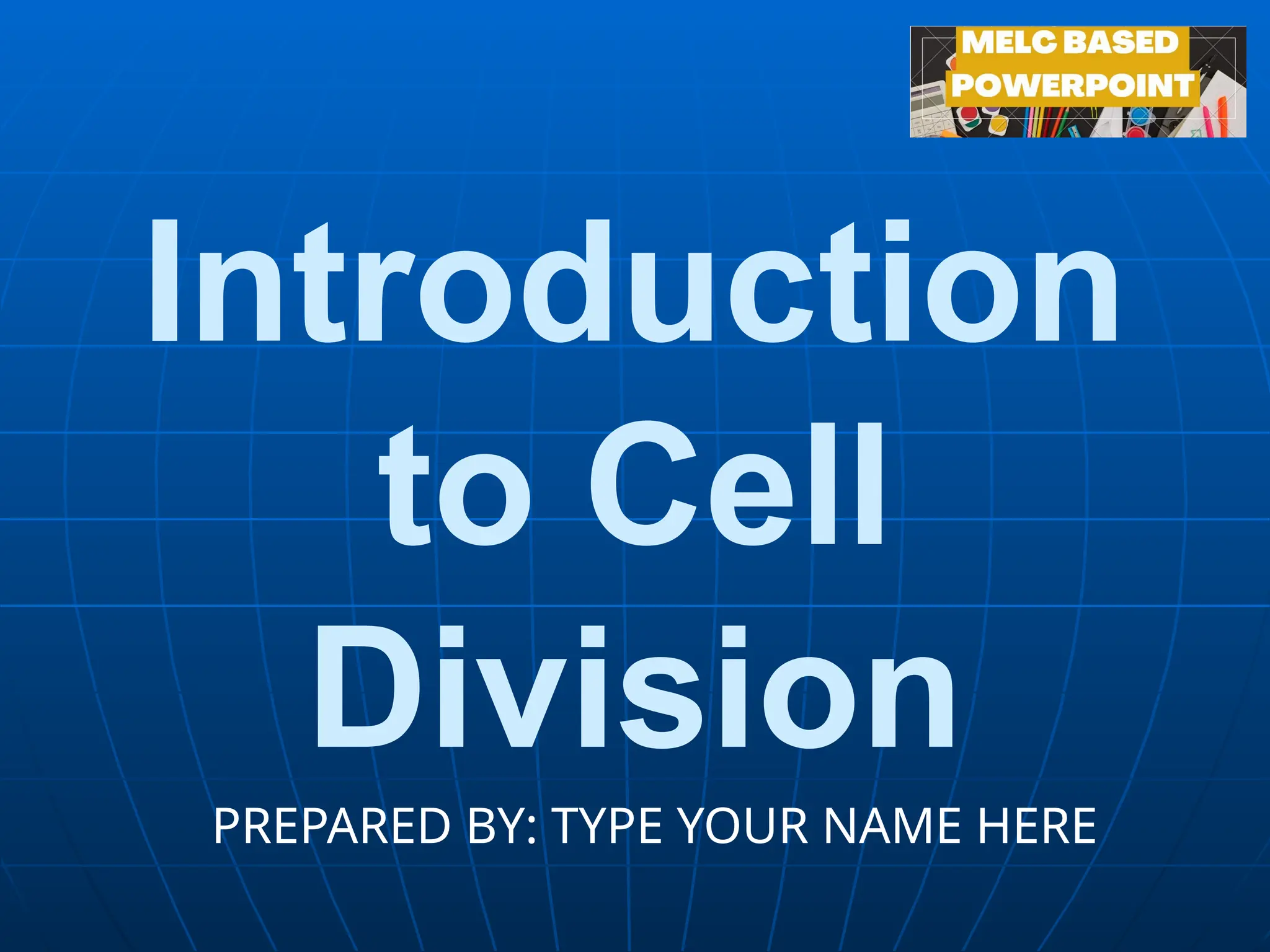 MELC BASED POWERPOINT

Introduction to Cell Division

PREPARED BY: TYPE YOUR NAME HERE